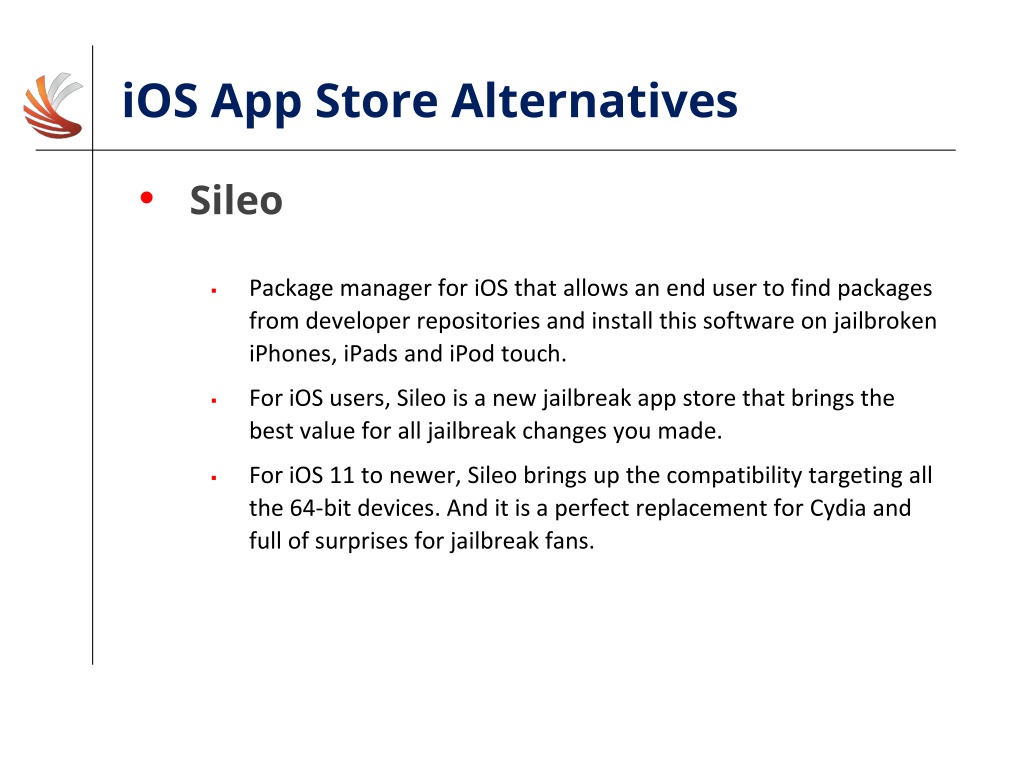 iOS App Store Alternatives

• Sileo

▪ Package manager for iOS that allows an end user to find packages from developer repositories and install this software on jailbroken iPhones, iPads and iPod touch.

▪ For iOS users, Sileo is a new jailbreak app store that brings the best value for all jailbreak changes you made.

▪ For iOS 11 to newer, Sileo brings up the compatibility targeting all the 64-bit devices. And it is a perfect replacement for Cydia and full of surprises for jailbreak fans.